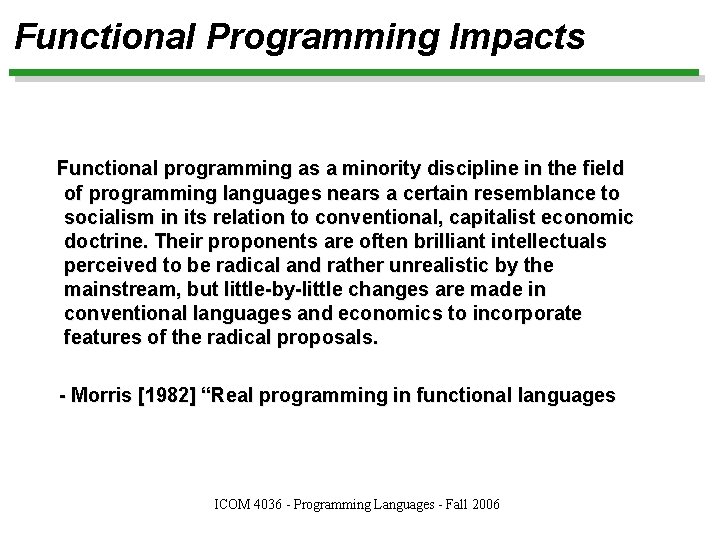 Functional Programming Impacts

Functional programming as a minority discipline in the field of programming languages nears a certain resemblance to socialism in its relation to conventional, capitalist economic doctrine. Their proponents are often brilliant intellectuals perceived to be radical and rather unrealistic by the mainstream, but little-by-little changes are made in conventional languages and economics to incorporate features of the radical proposals.

- Morris [1982] “Real programming in functional languages

ICOM 4036 - Programming Languages - Fall 2006